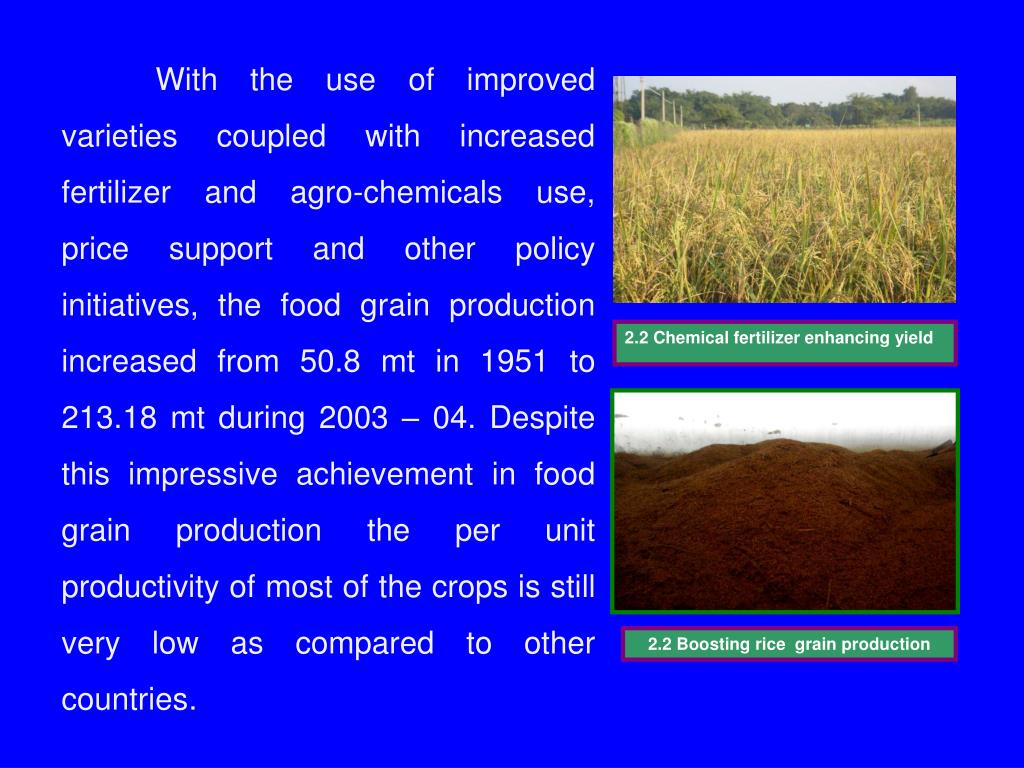 With the use of improved varieties coupled with increased fertilizer and agro-chemicals use, price support and other policy initiatives, the food grain production increased from 50.8 mt in 1951 to 213.18 mt during 2003 – 04. Despite this impressive achievement in food grain production the per unit productivity of most of the crops is still very low as compared to other countries.

2.2 Chemical fertilizer enhancing yield

2.2 Boosting rice grain production